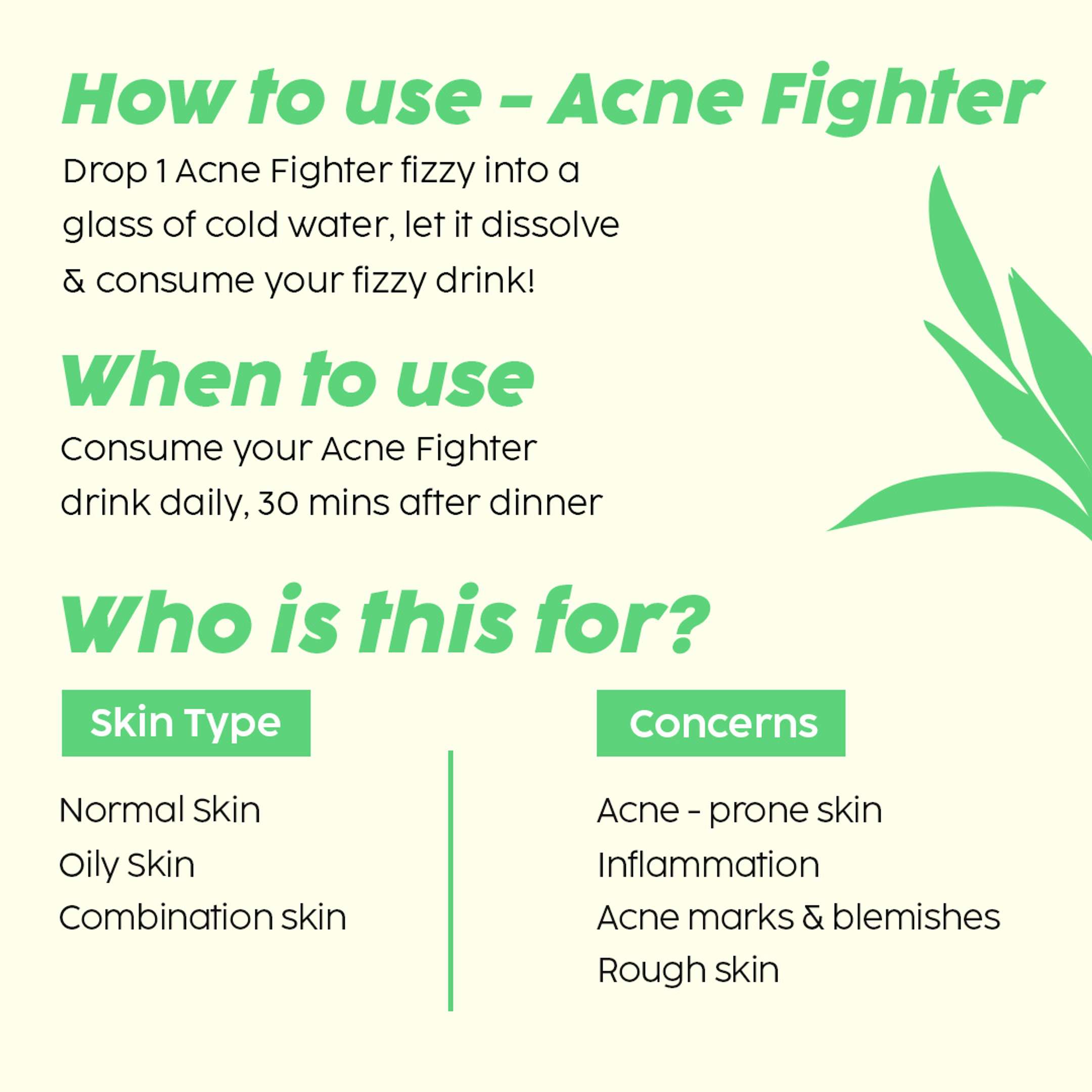 How to use - Acne Fighter

Drop 1 Acne Fighter fizzy into a glass of cold water, let it dissolve & consume your fizzy drink!

When to use

Consume your Acne Fighter drink daily, 30 mins after dinner

Who is this for?

Skin Type

Normal Skin
Oily Skin
Combination skin

Concerns

Acne - prone skin
Inflammation
Acne marks & blemishes
Rough skin